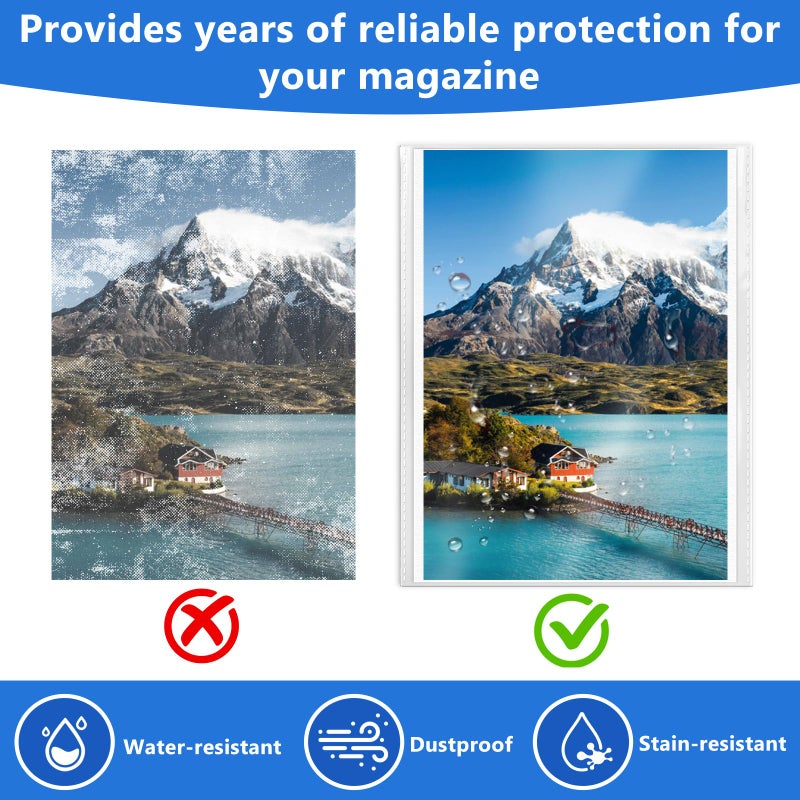 Provides years of reliable protection for your magazine

Water-resistant

Dustproof

Stain-resistant